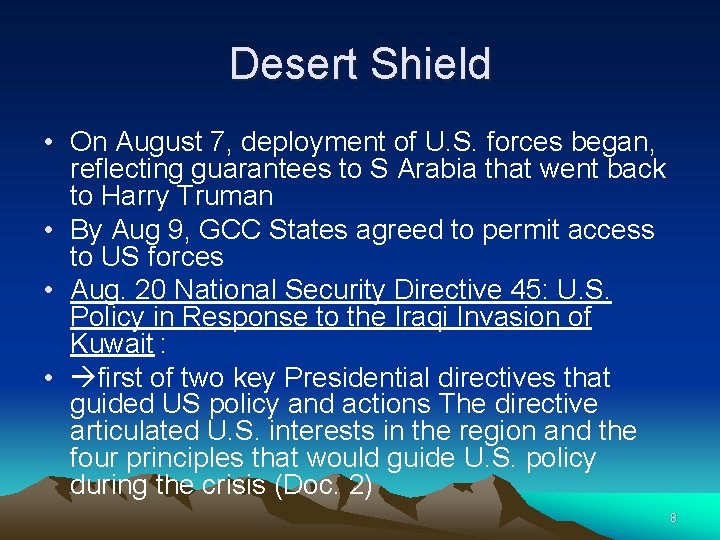 Desert Shield

• On August 7, deployment of U.S. forces began, reflecting guarantees to S Arabia that went back to Harry Truman

• By Aug 9, GCC States agreed to permit access to US forces

• Aug. 20 National Security Directive 45: U.S. Policy in Response to the Iraqi Invasion of Kuwait :

• →first of two key Presidential directives that guided US policy and actions The directive articulated U.S. interests in the region and the four principles that would guide U.S. policy during the crisis (Doc. 2)

8